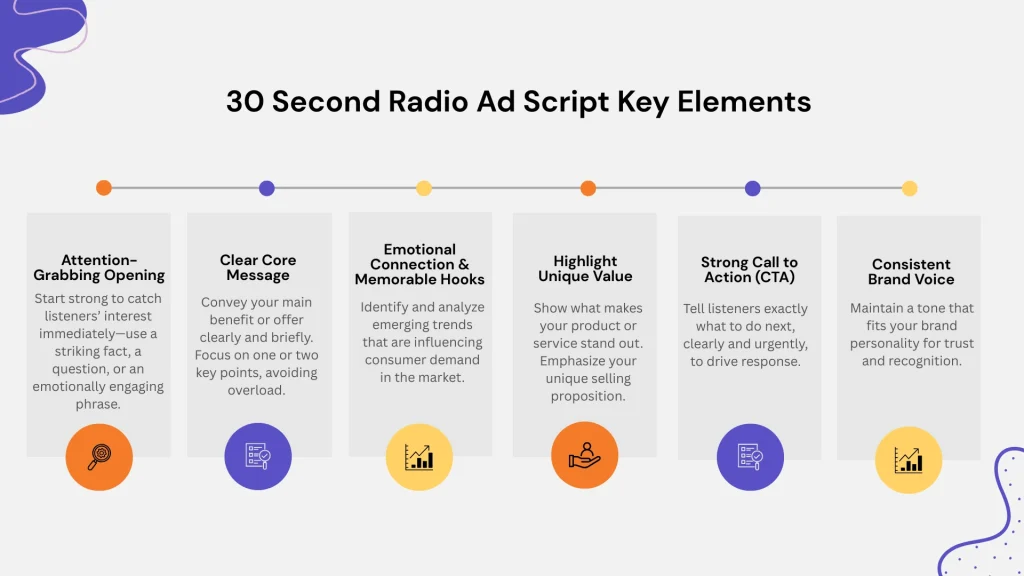 30 Second Radio Ad Script Key Elements

Attention-Grabbing Opening

Start strong to catch listeners' interest immediately—use a striking fact, a question, or an emotionally engaging phrase.

Clear Core Message

Convey your main benefit or offer clearly and briefly. Focus on one or two key points, avoiding overload.

Emotional Connection & Memorable Hooks

Identify and analyze emerging trends that are influencing consumer demand in the market.

Highlight Unique Value

Show what makes your product or service stand out. Emphasize your unique selling proposition.

Strong Call to Action (CTA)

Tell listeners exactly what to do next, clearly and urgently, to drive response.

Consistent Brand Voice

Maintain a tone that fits your brand personality for trust and recognition.